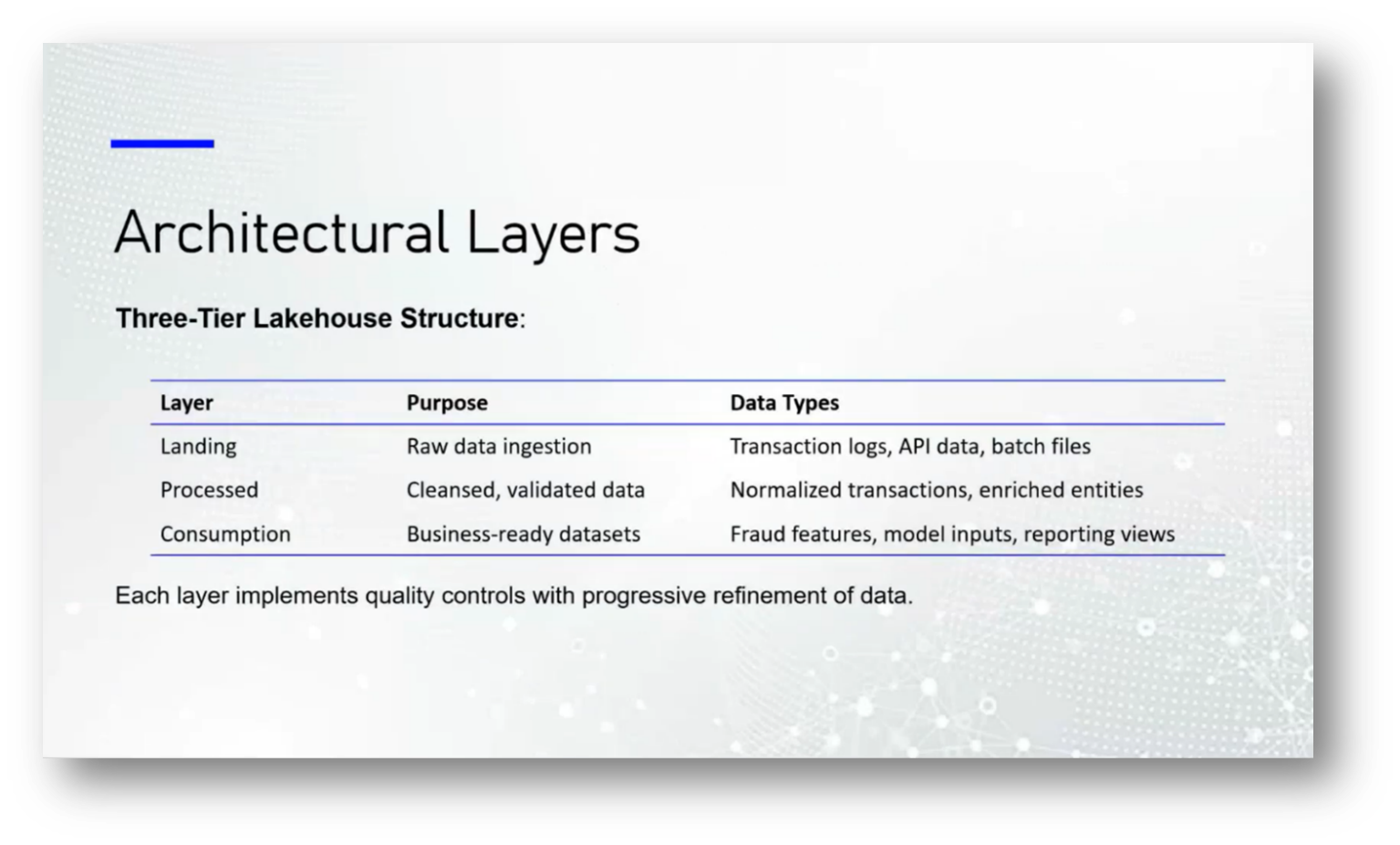 Architectural Layers

Three-Tier Lakehouse Structure:

| Layer | Purpose | Data Types |
|---|---|---|
| Landing | Raw data ingestion | Transaction logs, API data, batch files |
| Processed | Cleansed, validated data | Normalized transactions, enriched entities |
| Consumption | Business-ready datasets | Fraud features, model inputs, reporting views |

Each layer implements quality controls with progressive refinement of data.